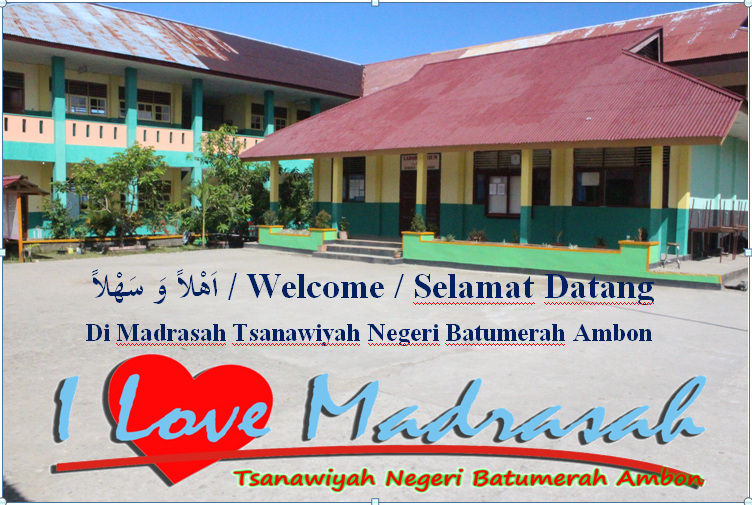 اَهْلاً وَ سَهْلاً / Welcome / Selamat Datang

Di Madrasah Tsanawiyah Negeri Batumerah Ambon

I Love Madrasah

Tsanawiyah Negeri Batumerah Ambon